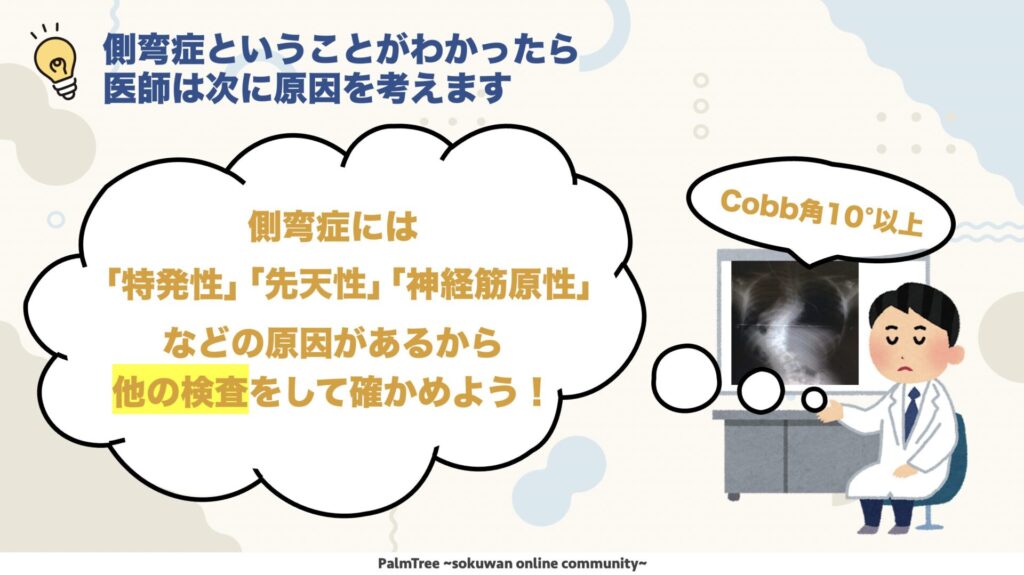 側弯症ということがわかったら
医師は次に原因を考えます

側弯症には
「特発性」「先天性」「神経筋原性」
などの原因があるから
他の検査をして確かめよう！

Cobb角10°以上

PalmTree ~sokuwan online community~